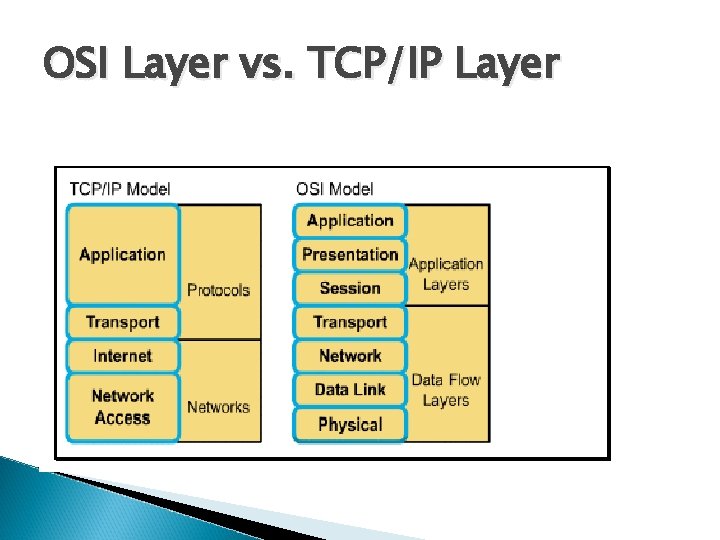 OSI Layer vs. TCP/IP Layer

TCP/IP Model

Application

Transport

Internet

Network Access

Protocols

Networks

OSI Model

Application

Presentation

Session

Transport

Network

Data Link

Physical

Application Layers

Data Flow Layers